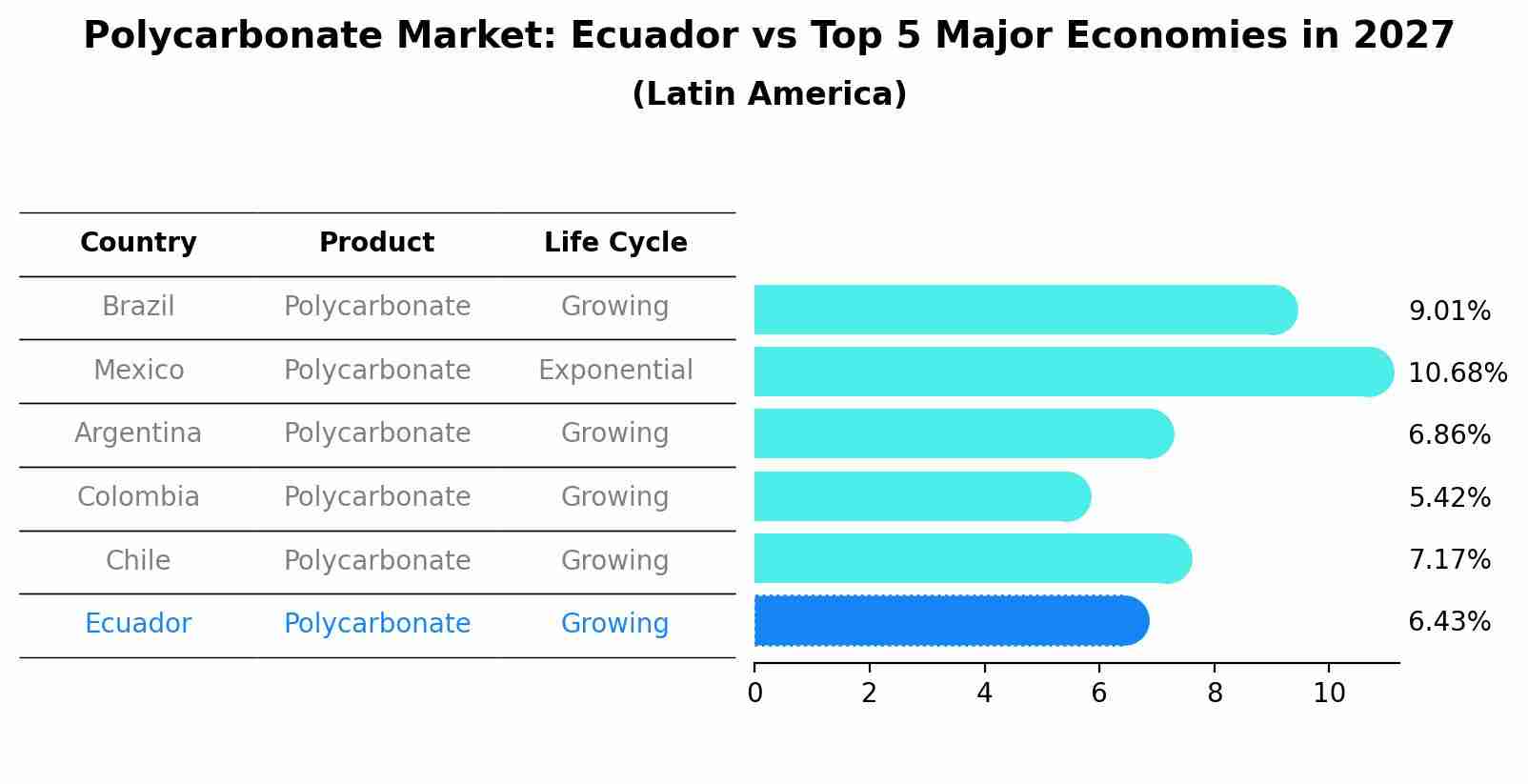 Polycarbonate Market: Ecuador vs Top 5 Major Economies in 2027
(Latin America)

| Country | Product | Life Cycle |
|---|---|---|
| Brazil | Polycarbonate | Growing |
| Mexico | Polycarbonate | Exponential |
| Argentina | Polycarbonate | Growing |
| Colombia | Polycarbonate | Growing |
| Chile | Polycarbonate | Growing |
| Ecuador | Polycarbonate | Growing |

9.01%
10.68%
6.86%
5.42%
7.17%
6.43%

0 2 4 6 8 10